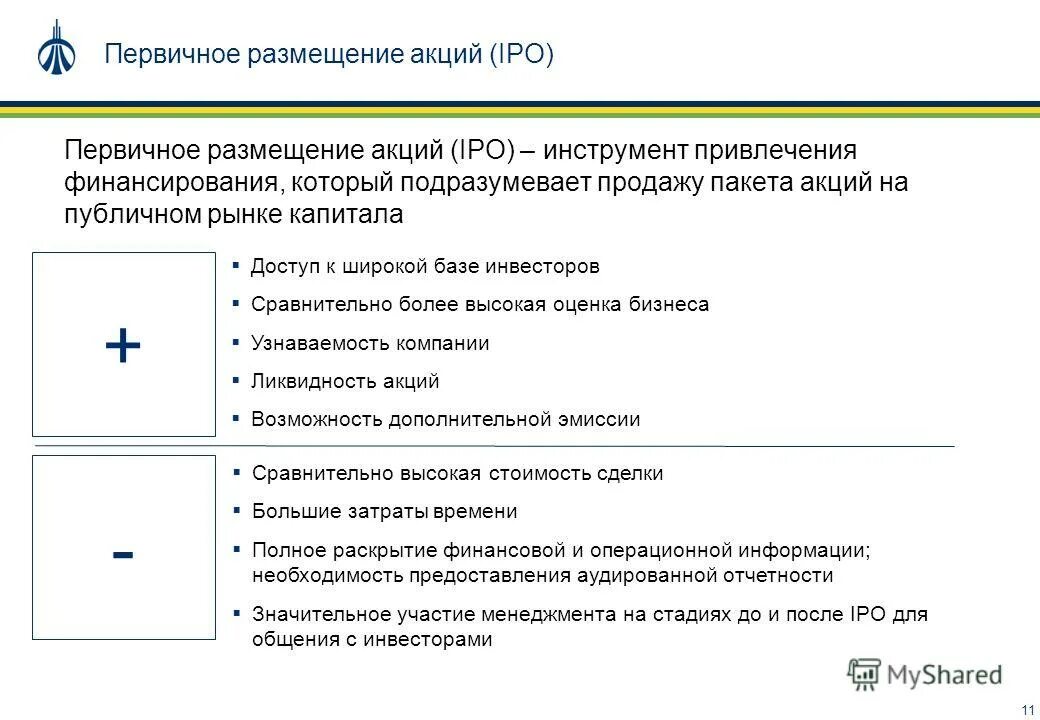 Первичное размещение акций (IPO)

Первичное размещение акций (IPO) – инструмент привлечения финансирования, который подразумевает продажу пакета акций на публичном рынке капитала

+

▪ Доступ к широкой базе инвесторов
▪ Сравнительно более высокая оценка бизнеса
▪ Узнаваемость компании
▪ Ликвидность акций
▪ Возможность дополнительной эмиссии

-

▪ Сравнительно высокая стоимость сделки
▪ Большие затраты времени
▪ Полное раскрытие финансовой и операционной информации; необходимость предоставления аудированной отчетности
▪ Значительное участие менеджмента на стадиях до и после IPO для общения с инвесторами

MyShared

11